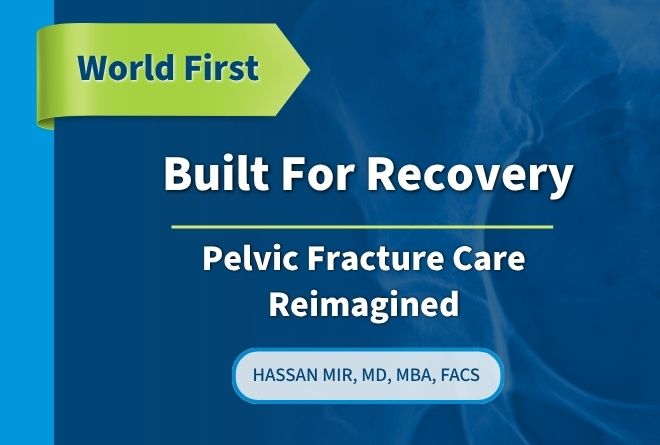 World First

Built For Recovery

Pelvic Fracture Care Reimagined

HASSAN MIR, MD, MBA, FACS